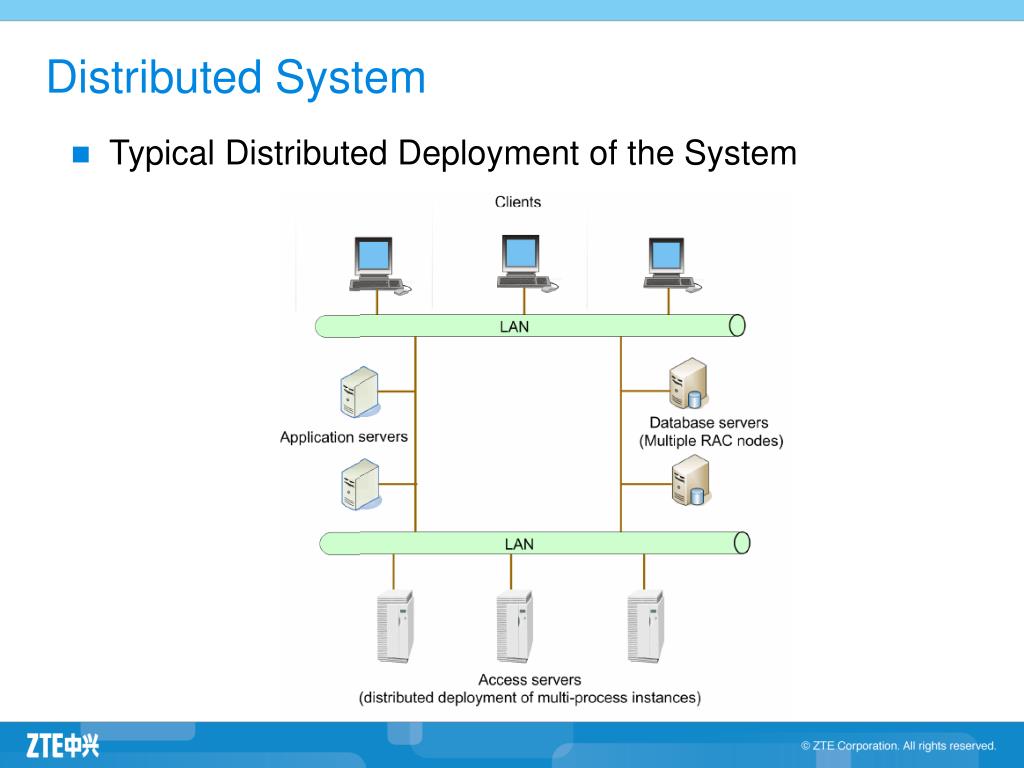 Distributed System

Typical Distributed Deployment of the System

Clients

LAN

Application servers

Database servers
(Multiple RAC nodes)

LAN

Access servers
(distributed deployment of multi-process instances)

ZTE中兴

© ZTE Corporation. All rights reserved.